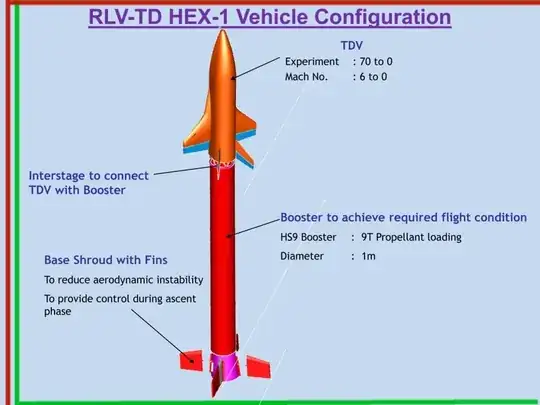 RLV-TD HEX-1 Vehicle Configuration

TDV
Experiment : 70 to 0
Mach No. : 6 to 0

Interstage to connect TDV with Booster

Booster to achieve required flight condition
HS9 Booster : 9T Propellant loading
Diameter : 1m

Base Shroud with Fins
To reduce aerodynamic instability
To provide control during ascent phase